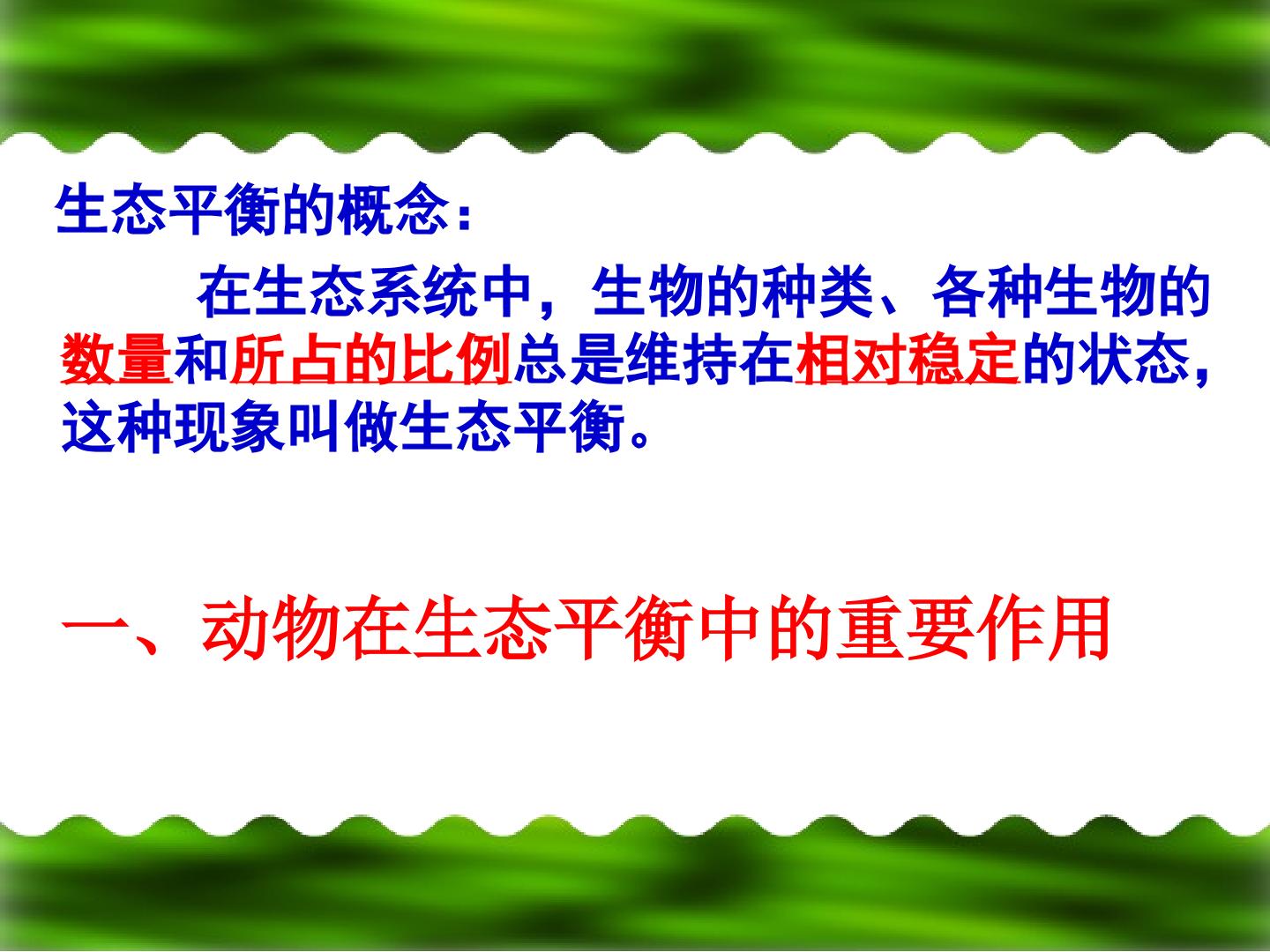 生态平衡的概念：

在生态系统中，生物的种类、各种生物的数量和所占的比例总是维持在相对稳定的状态，这种现象叫做生态平衡。

一、动物在生态平衡中的重要作用